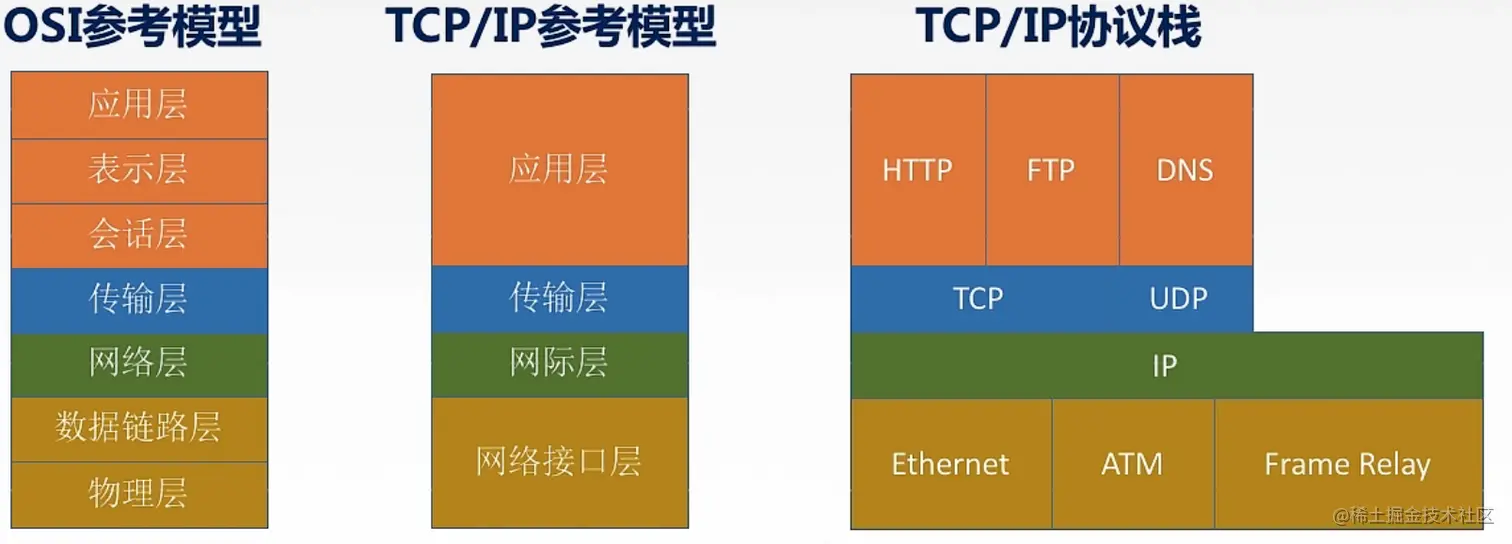 OSI参考模型

应用层
表示层
会话层
传输层
网络层
数据链路层
物理层

TCP/IP参考模型

应用层
传输层
网际层
网络接口层

TCP/IP协议栈

HTTP
FTP
DNS
TCP
UDP
IP
Ethernet
ATM
Frame Relay

@稀土掘金技术社区